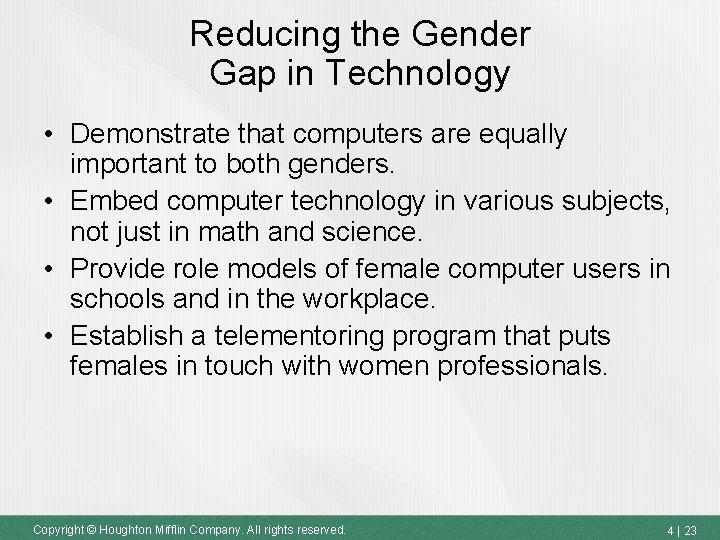 Reducing the Gender Gap in Technology

• Demonstrate that computers are equally important to both genders.
• Embed computer technology in various subjects, not just in math and science.
• Provide role models of female computer users in schools and in the workplace.
• Establish a telementoring program that puts females in touch with women professionals.

Copyright © Houghton Mifflin Company. All rights reserved.

4 | 23